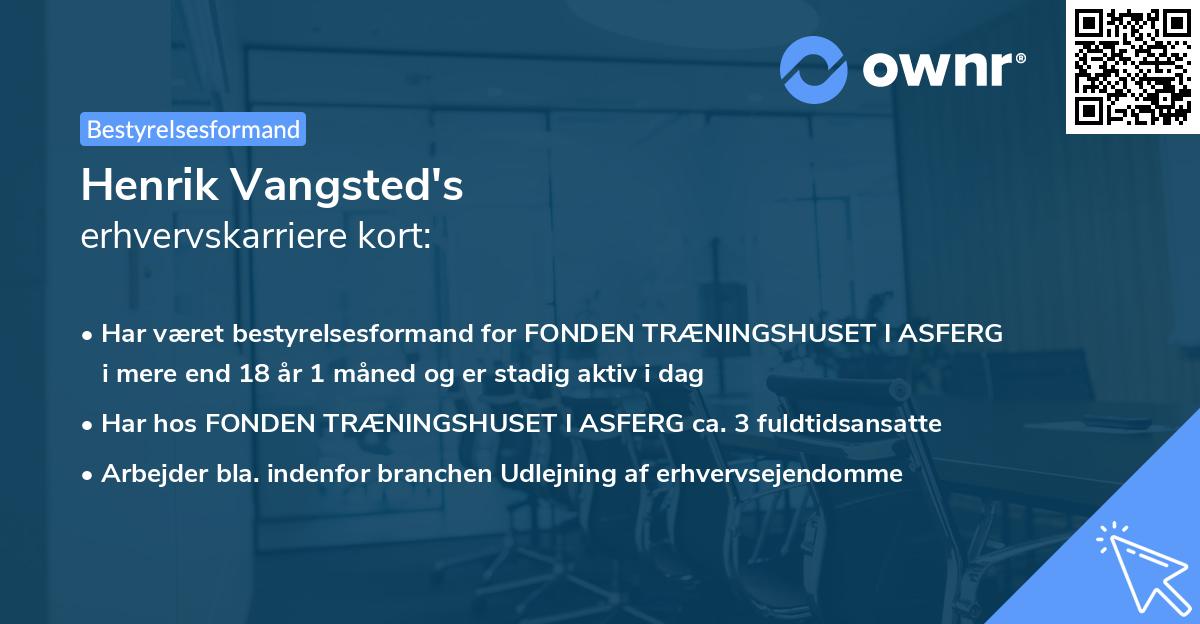 ownr®

Bestyrelsesformand

Henrik Vangsted's
erhvervskarriere kort:

• Har været bestyrelsesformand for FONDEN TRÆNINGSHUSET I ASFERG i mere end 18 år 1 måned og er stadig aktiv i dag
• Har hos FONDEN TRÆNINGSHUSET I ASFERG ca. 3 fuldtidsansatte
• Arbejder bla. indenfor branchen Udlejning af erhvervsejendomme